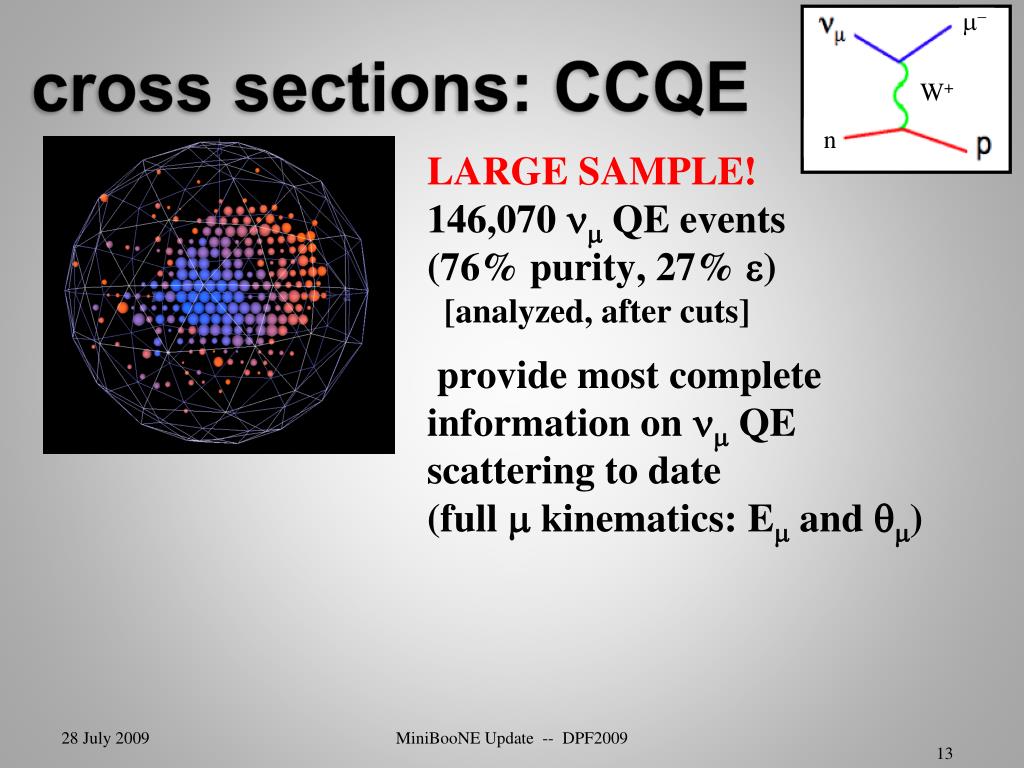 cross sections: CCQE

$\nu_\mu$ $\mu^-$ $W^+$ n p

LARGE SAMPLE!
146,070 $\nu_\mu$ QE events
(76% purity, 27% $\varepsilon$)
[analyzed, after cuts]

provide most complete information on $\nu_\mu$ QE scattering to date
(full $\mu$ kinematics: $E_\mu$ and $\theta_\mu$)

28 July 2009

MiniBooNE Update -- DPF2009

13